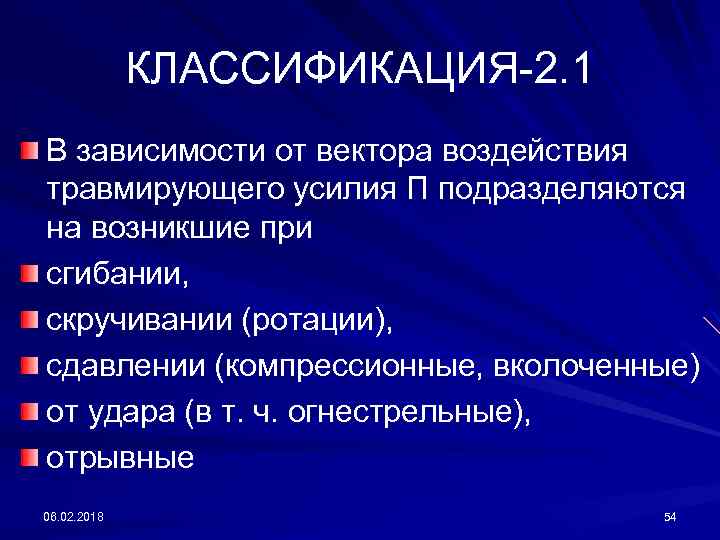 КЛАССИФИКАЦИЯ-2.1

В зависимости от вектора воздействия травмирующего усилия П подразделяются на возникшие при

сгибании,

скручивании (ротации),

сдавлении (компрессионные, вколоченные)

от удара (в т. ч. огнестрельные),

отрывные

08.02.2018

54